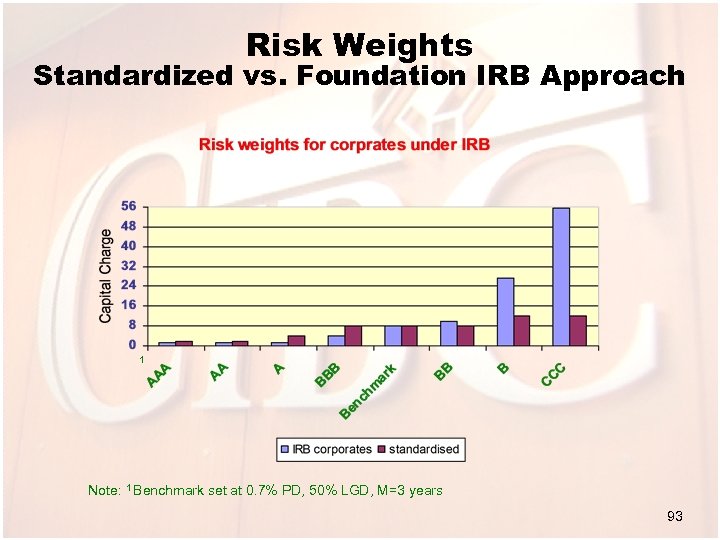 Risk Weights
Standardized vs. Foundation IRB Approach

Risk weights for corprates under IRB

Capital Charge

56
48
40
32
24
16
8
0

1

AAA
AA
A
BBB
Benchmark
BB
B
CCC

IRB corporates
standardised

Note: $^1$Benchmark set at 0.7% PD, 50% LGD, M=3 years

93